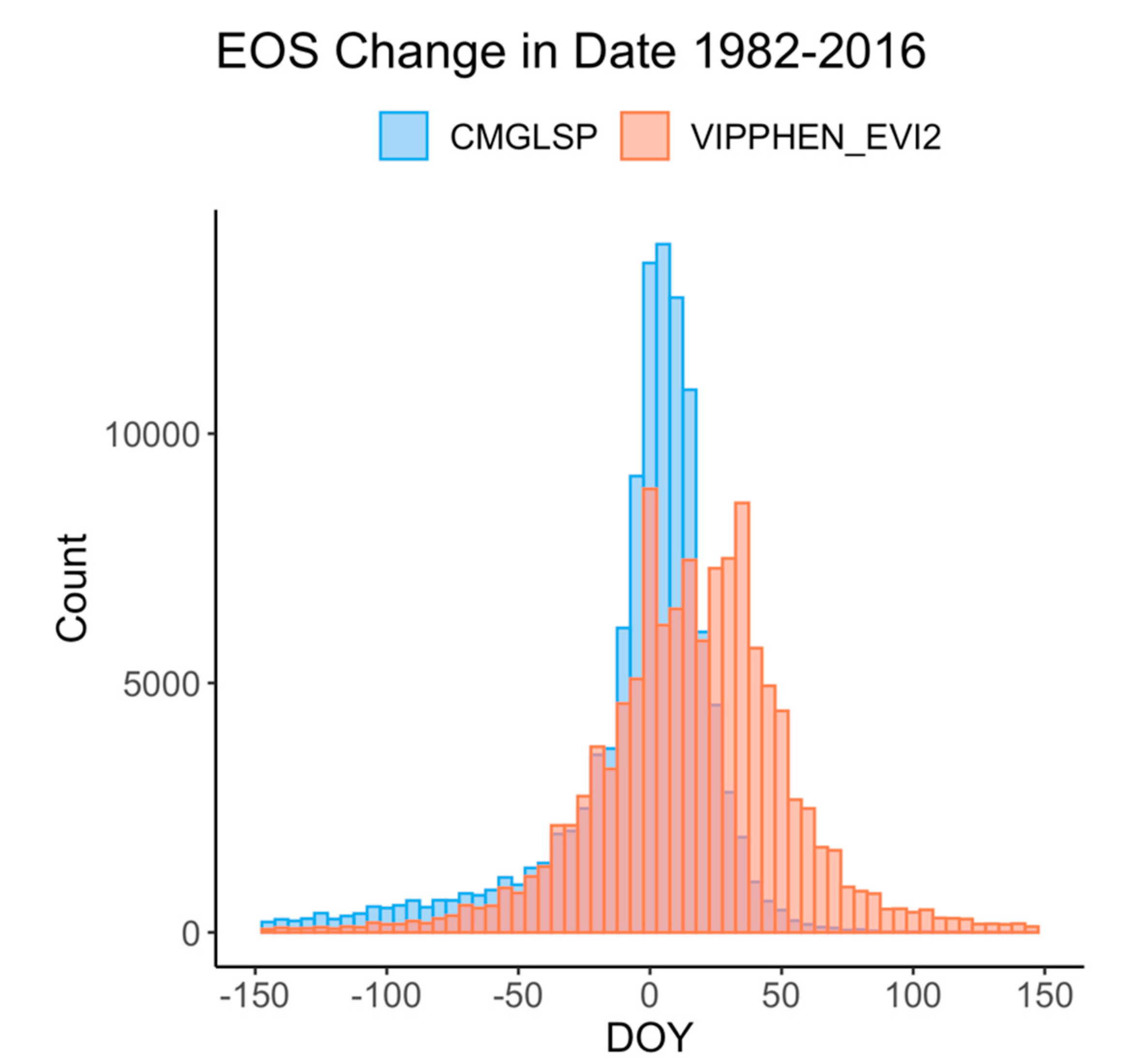 EOS Change in Date 1982-2016

CMGLSP VIPPHEN_EVI2

Count

10000
5000
0

-150 -100 -50 0 50 100 150

DOY